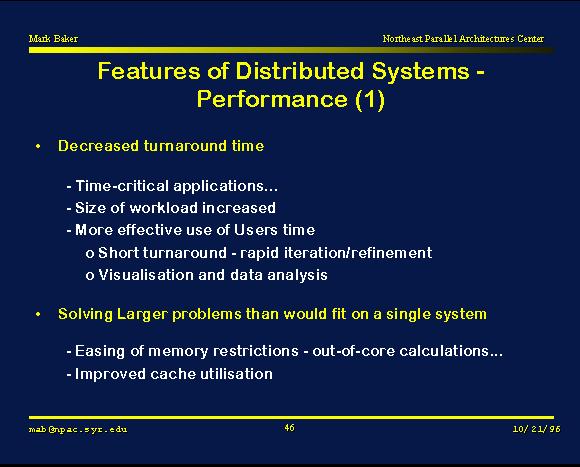 Mark Baker

Northeast Parallel Architectures Center

Features of Distributed Systems - Performance (1)

• Decreased turnaround time

- Time-critical applications...
- Size of workload increased
- More effective use of Users time
o Short turnaround - rapid iteration/refinement
o Visualisation and data analysis

• Solving Larger problems than would fit on a single system

- Easing of memory restrictions - out-of-core calculations...
- Improved cache utilisation

mab@npac.syr.edu

46

10/21/96